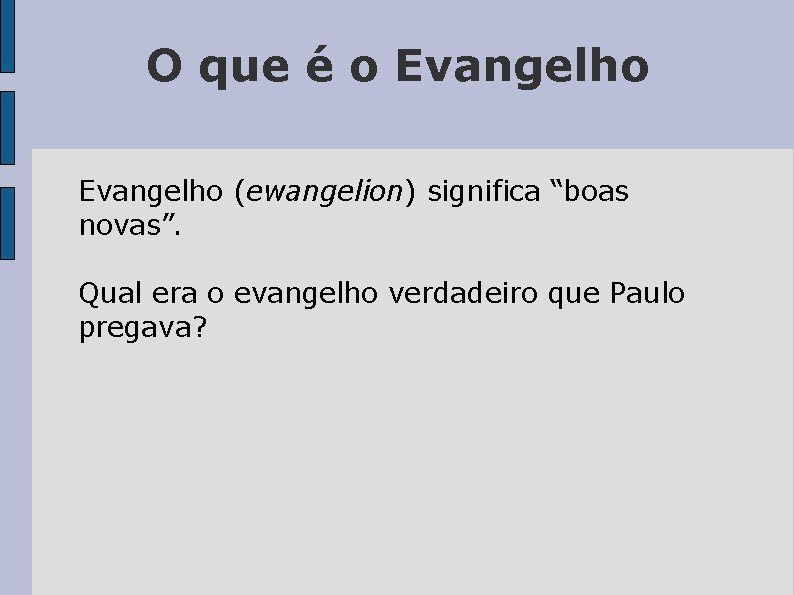 O que é o Evangelho

Evangelho (ewangelion) significa “boas novas”.

Qual era o evangelho verdadeiro que Paulo pregava?